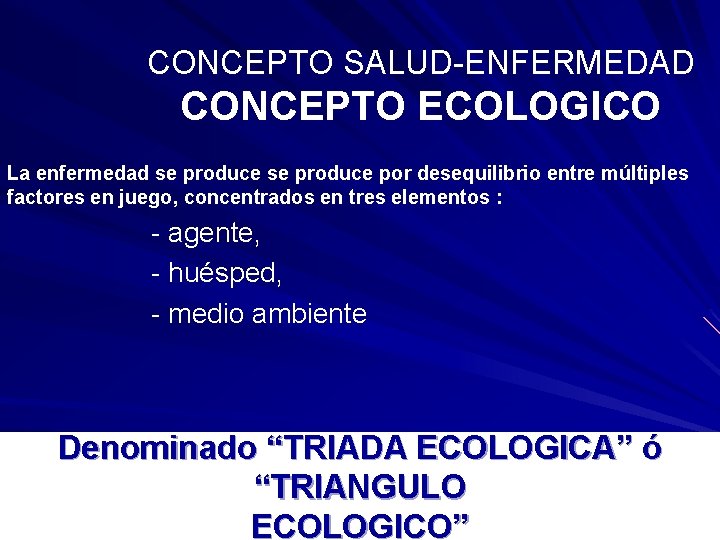 CONCEPTO SALUD-ENFERMEDAD
CONCEPTO ECOLOGICO

La enfermedad se produce se produce por desequilibrio entre múltiples factores en juego, concentrados en tres elementos :

- agente,
- huésped,
- medio ambiente

Denominado “TRIADA ECOLOGICA” ó “TRIANGULO ECOLOGICO”